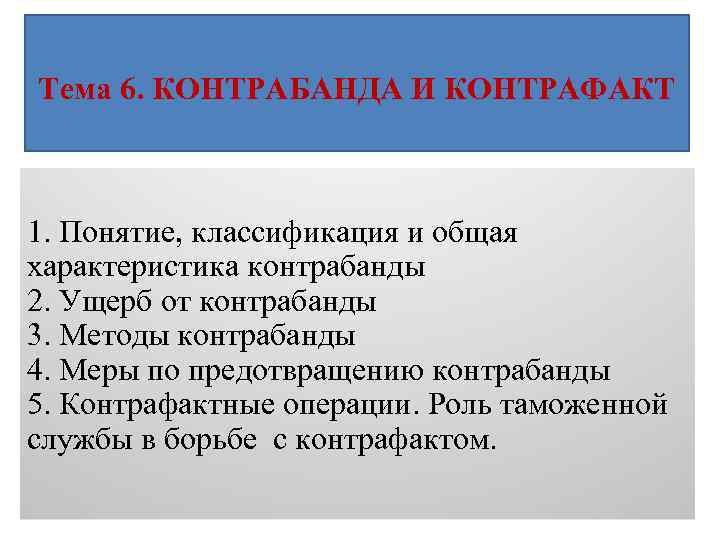 Тема 6. КОНТРАБАНДА И КОНТРАФАКТ

1. Понятие, классификация и общая характеристика контрабанды
2. Ущерб от контрабанды
3. Методы контрабанды
4. Меры по предотвращению контрабанды
5. Контрафактные операции. Роль таможенной службы в борьбе с контрафактом.